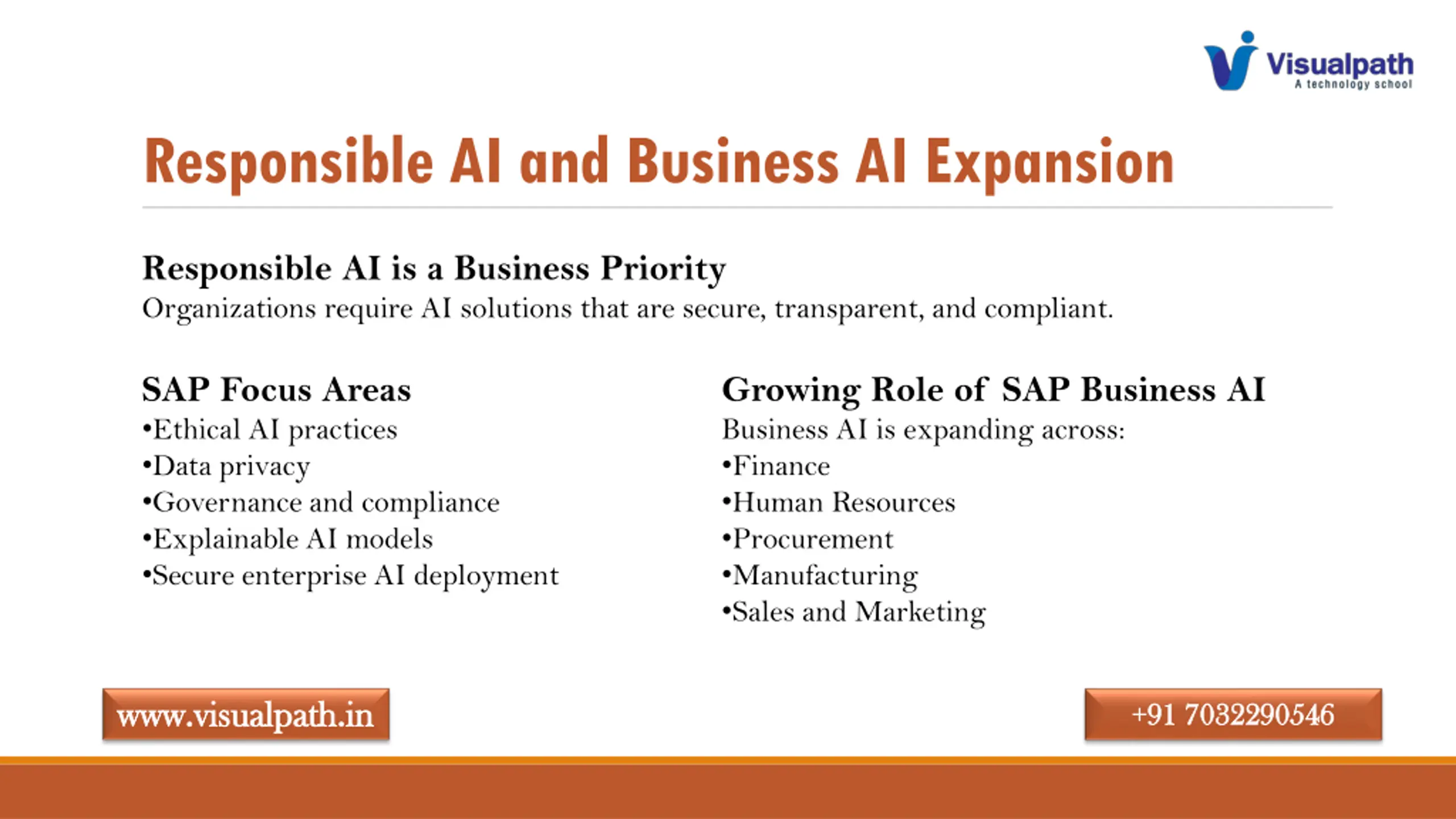 Visualpath
A technology school

Responsible AI and Business AI Expansion

Responsible AI is a Business Priority
Organizations require AI solutions that are secure, transparent, and compliant.

SAP Focus Areas
•Ethical AI practices
•Data privacy
•Governance and compliance
•Explainable AI models
•Secure enterprise AI deployment

Growing Role of SAP Business AI
Business AI is expanding across:
•Finance
•Human Resources
•Procurement
•Manufacturing
•Sales and Marketing

www.visualpath.in

+91 7032290546